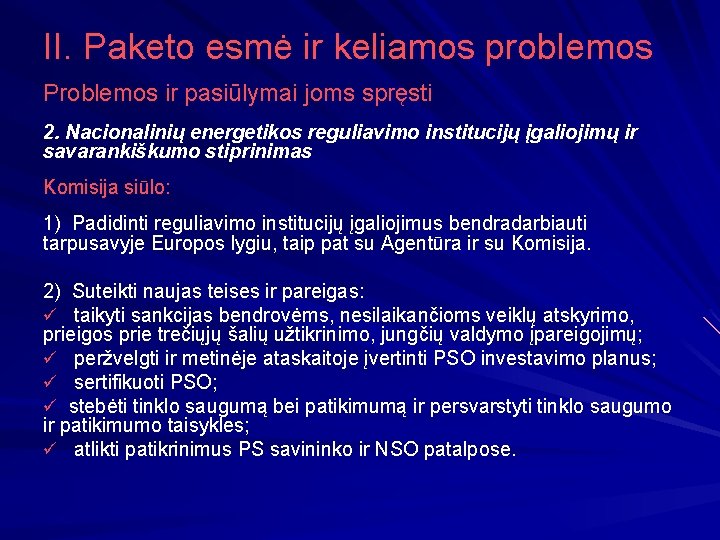 II. Paketo esmė ir keliamos problemos

Problemos ir pasiūlymai joms spręsti

2. Nacionalinių energetikos reguliavimo institucijų įgaliojimų ir savarankiškumo stiprinimas

Komisija siūlo:

1) Padidinti reguliavimo institucijų įgaliojimus bendradarbiauti tarpusavyje Europos lygiu, taip pat su Agentūra ir su Komisija.

2) Suteikti naujas teises ir pareigas:
✓ taikyti sankcijas bendrovėms, nesilaikančioms veiklų atskyrimo, prieigos prie trečiųjų šalių užtikrinimo, jungčių valdymo įpareigojimų;
✓ peržvelgti ir metinėje ataskaitoje įvertinti PSO investavimo planus;
✓ sertifikuoti PSO;
✓ stebėti tinklo saugumą bei patikimumą ir persvarstyti tinklo saugumo ir patikimumo taisykles;
✓ atlikti patikrinimus PS savininko ir NSO patalpose.